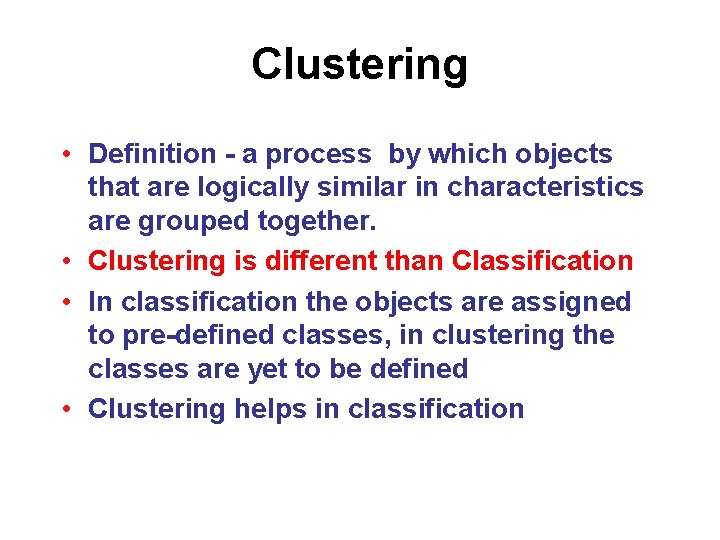 Clustering

• Definition - a process by which objects that are logically similar in characteristics are grouped together.
• Clustering is different than Classification
• In classification the objects are assigned to pre-defined classes, in clustering the classes are yet to be defined
• Clustering helps in classification